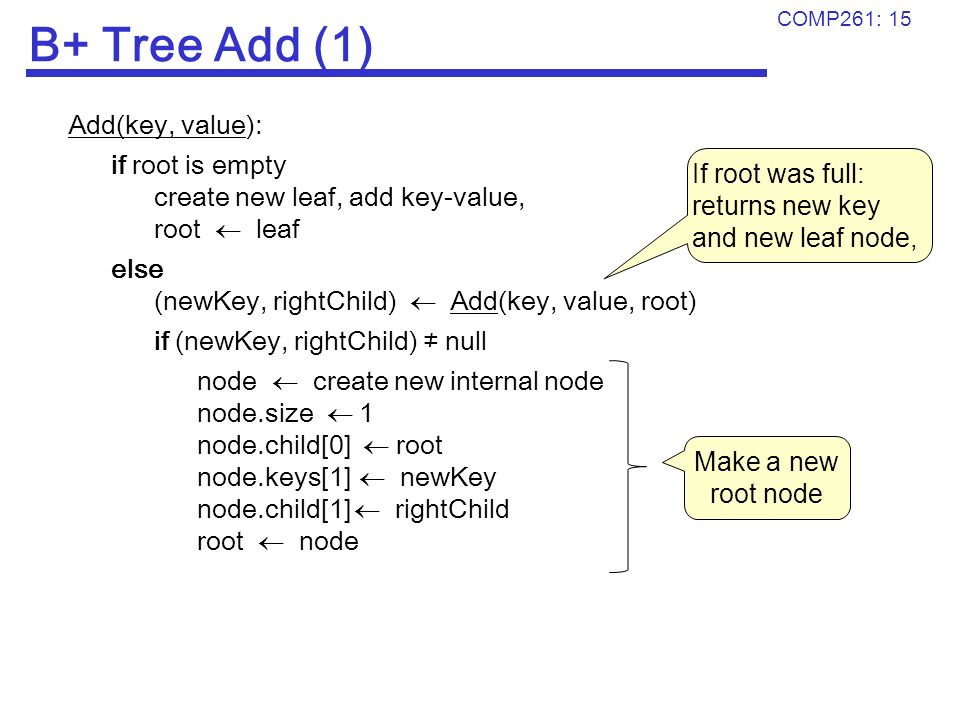 COMP261: 15

B+ Tree Add (1)

Add(key, value):

if root is empty
create new leaf, add key-value,
root $\leftarrow$ leaf

else
(newKey, rightChild) $\leftarrow$ Add(key, value, root)

if (newKey, rightChild) $\neq$ null

node $\leftarrow$ create new internal node
node.size $\leftarrow$ 1
node.child[0] $\leftarrow$ root
node.keys[1] $\leftarrow$ newKey
node.child[1] $\leftarrow$ rightChild
root $\leftarrow$ node

If root was full: returns new key and new leaf node,

Make a new root node